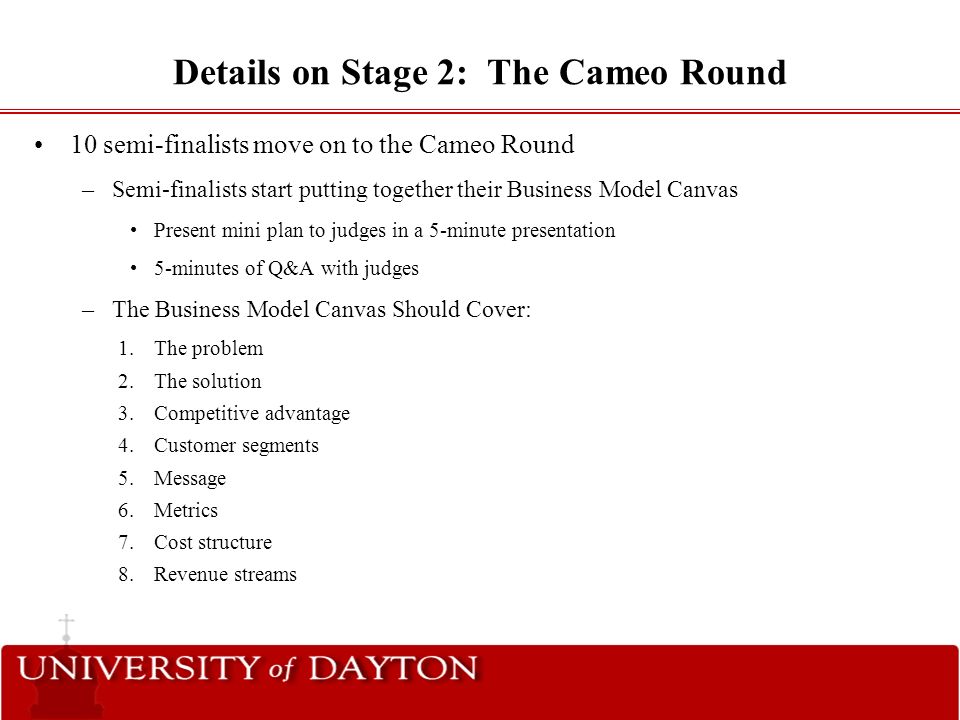 Details on Stage 2: The Cameo Round

• 10 semi-finalists move on to the Cameo Round

– Semi-finalists start putting together their Business Model Canvas

• Present mini plan to judges in a 5-minute presentation

• 5-minutes of Q&A with judges

– The Business Model Canvas Should Cover:

1. The problem
2. The solution
3. Competitive advantage
4. Customer segments
5. Message
6. Metrics
7. Cost structure
8. Revenue streams

UNIVERSITY of DAYTON